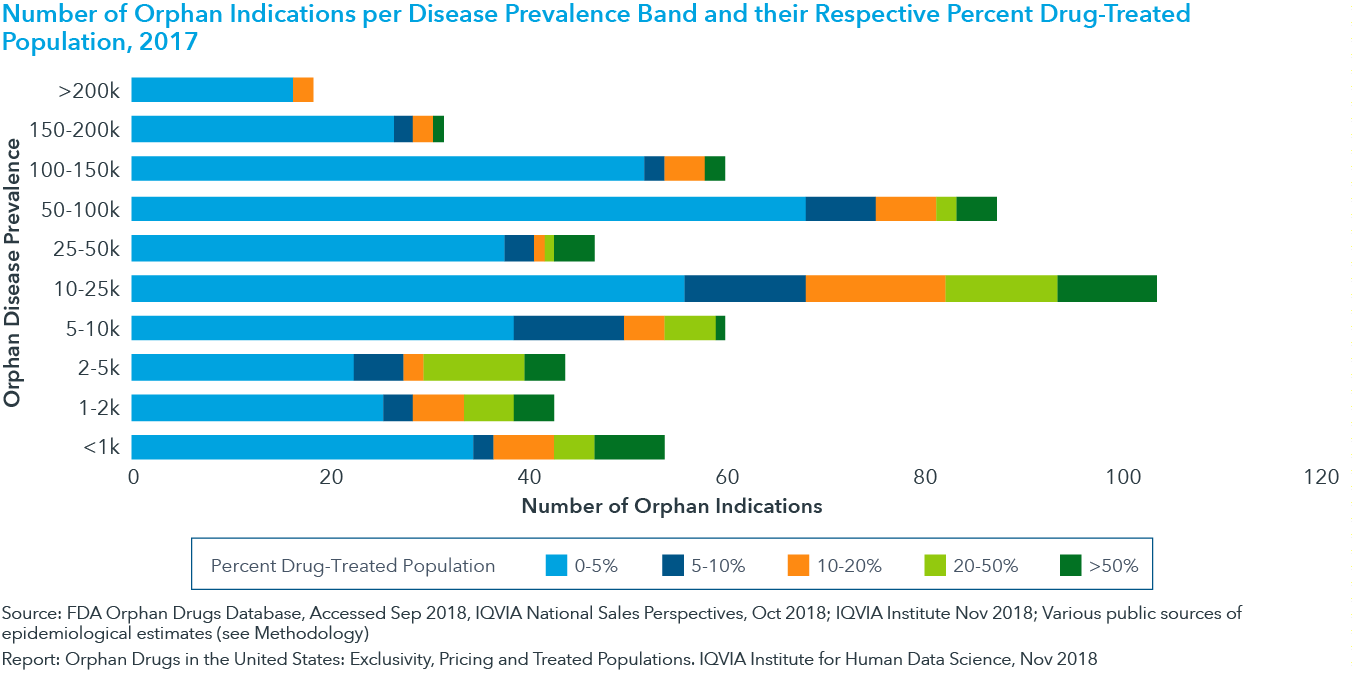 Number of Orphan Indications per Disease Prevalence Band and their Respective Percent Drug-Treated Population, 2017

Orphan Disease Prevalence

>200k
150-200k
100-150k
50-100k
25-50k
10-25k
5-10k
2-5k
1-2k
<1k

0
20
40
60
80
100
120

Number of Orphan Indications

Percent Drug-Treated Population
0-5%
5-10%
10-20%
20-50%
>50%

Source: FDA Orphan Drugs Database, Accessed Sep 2018, IQVIA National Sales Perspectives, Oct 2018; IQVIA Institute Nov 2018; Various public sources of epidemiological estimates (see Methodology)

Report: Orphan Drugs in the United States: Exclusivity, Pricing and Treated Populations. IQVIA Institute for Human Data Science, Nov 2018